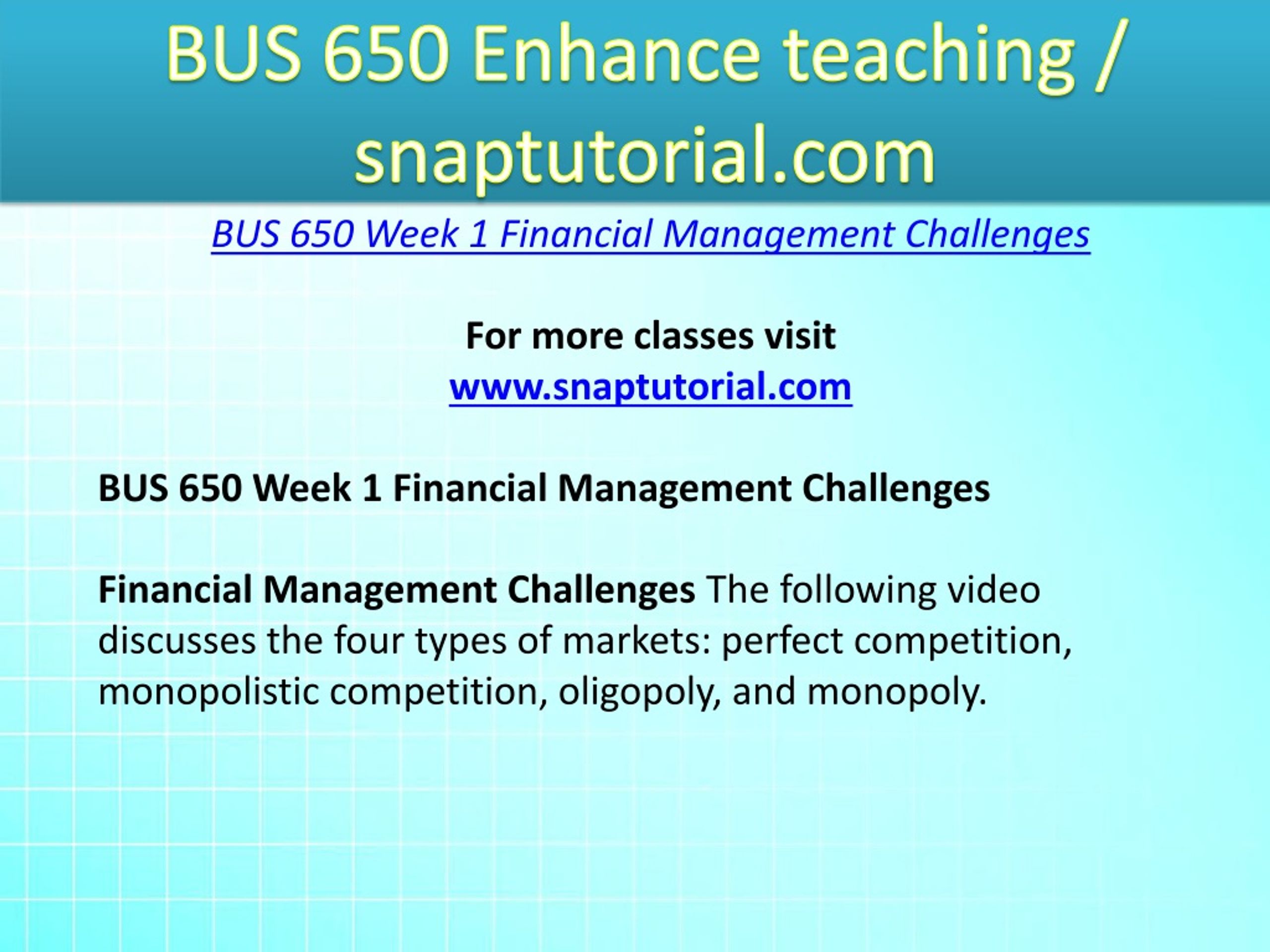 BUS 650 Enhance teaching / snaptutorial.com

BUS 650 Week 1 Financial Management Challenges

For more classes visit
www.snaptutorial.com

BUS 650 Week 1 Financial Management Challenges

Financial Management Challenges The following video discusses the four types of markets: perfect competition, monopolistic competition, oligopoly, and monopoly.